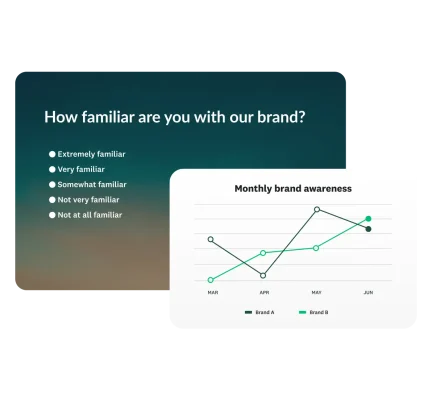 How familiar are you with our brand?

Extremely familiar
Very familiar
Somewhat familiar
Not very familiar
Not at all familiar

Monthly brand awareness

MAR
APR
MAY
JUN

Brand A
Brand B